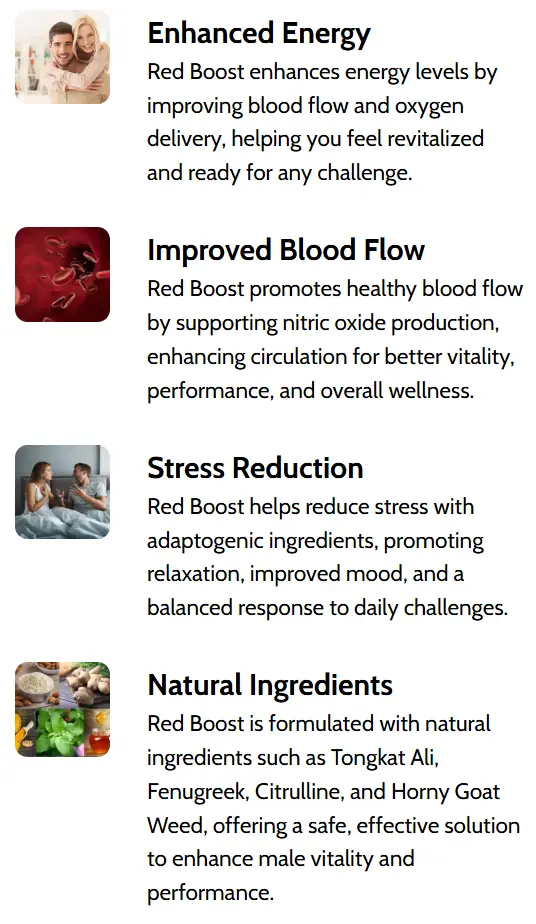 Enhanced Energy
Red Boost enhances energy levels by improving blood flow and oxygen delivery, helping you feel revitalized and ready for any challenge.

Improved Blood Flow
Red Boost promotes healthy blood flow by supporting nitric oxide production, enhancing circulation for better vitality, performance, and overall wellness.

Stress Reduction
Red Boost helps reduce stress with adaptogenic ingredients, promoting relaxation, improved mood, and a balanced response to daily challenges.

Natural Ingredients
Red Boost is formulated with natural ingredients such as Tongkat Ali, Fenugreek, Citrulline, and Horny Goat Weed, offering a safe, effective solution to enhance male vitality and performance.